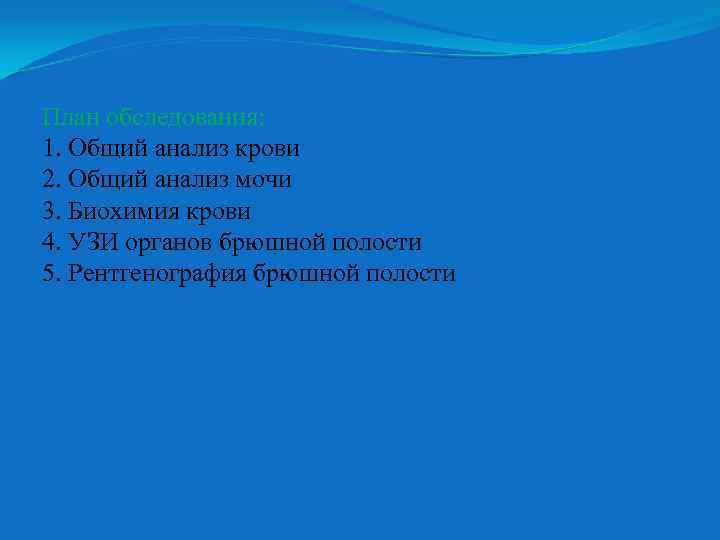 План обследования:
1. Общий анализ крови
2. Общий анализ мочи
3. Биохимия крови
4. УЗИ органов брюшной полости
5. Рентгенография брюшной полости